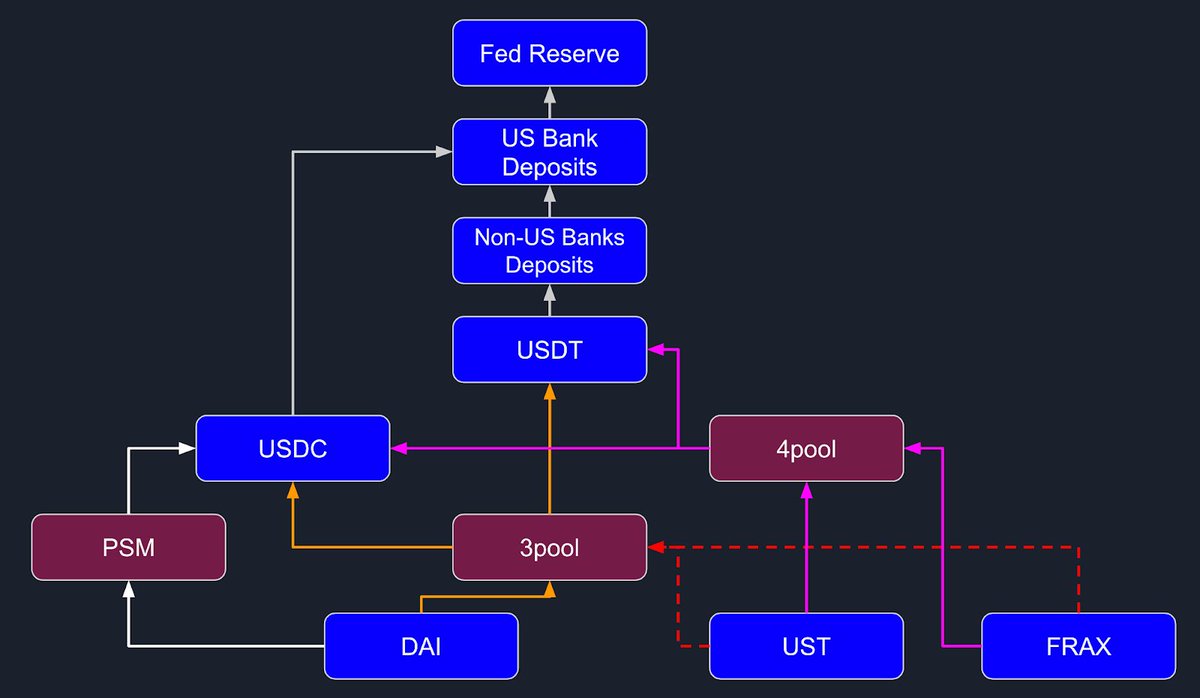 Fed Reserve

US Bank Deposits

Non-US Banks Deposits

USDT

USDC

4pool

PSM

3pool

DAI

UST

FRAX